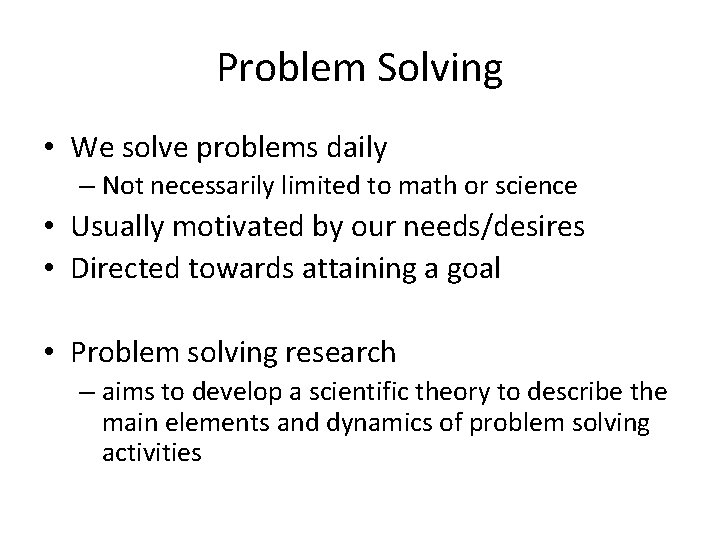 Problem Solving

• We solve problems daily
– Not necessarily limited to math or science
• Usually motivated by our needs/desires
• Directed towards attaining a goal

• Problem solving research
– aims to develop a scientific theory to describe the main elements and dynamics of problem solving activities